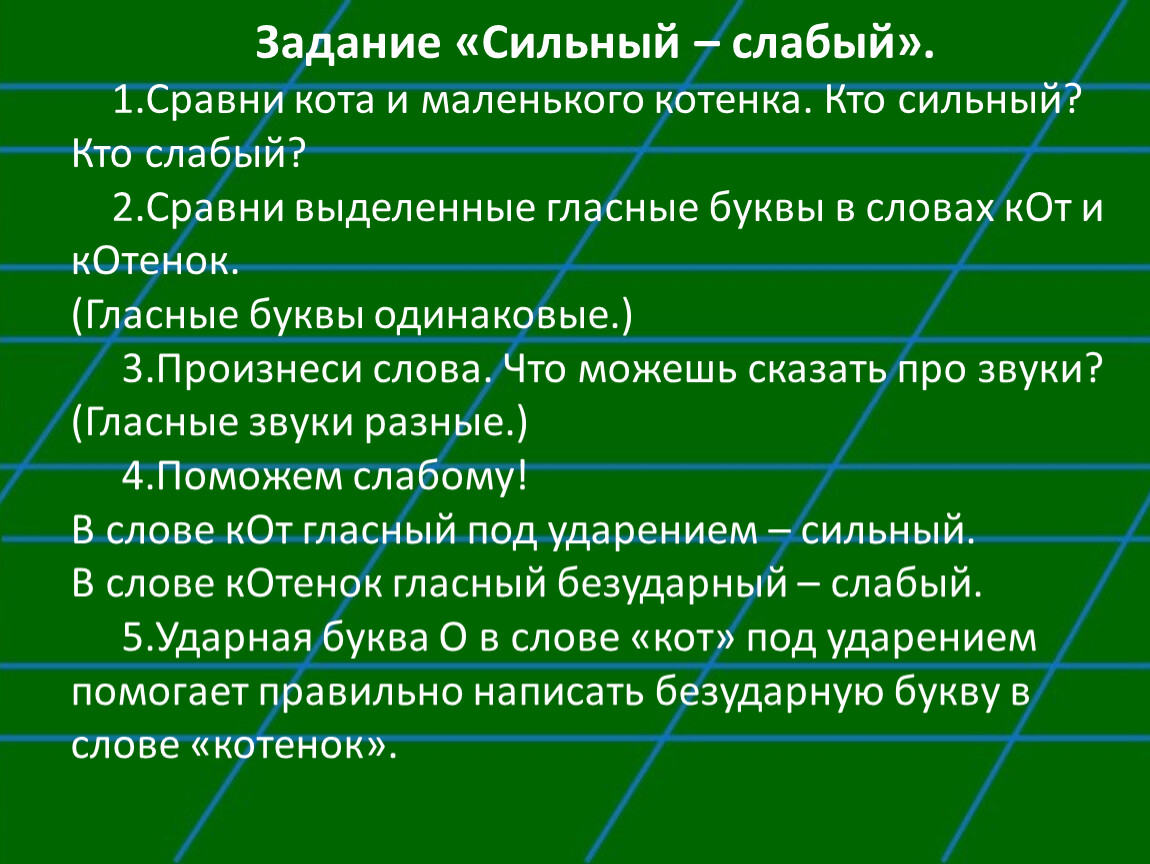 Задание «Сильный – слабый».

1.Сравни кота и маленького котенка. Кто сильный? Кто слабый?

2.Сравни выделенные гласные буквы в словах кОт и кОтенок.
(Гласные буквы одинаковые.)

3.Произнеси слова. Что можешь сказать про звуки?
(Гласные звуки разные.)

4.Поможем слабому!
В слове кОт гласный под ударением – сильный.
В слове кОтенок гласный безударный – слабый.

5.Ударная буква О в слове «кот» под ударением помогает правильно написать безударную букву в слове «котенок».